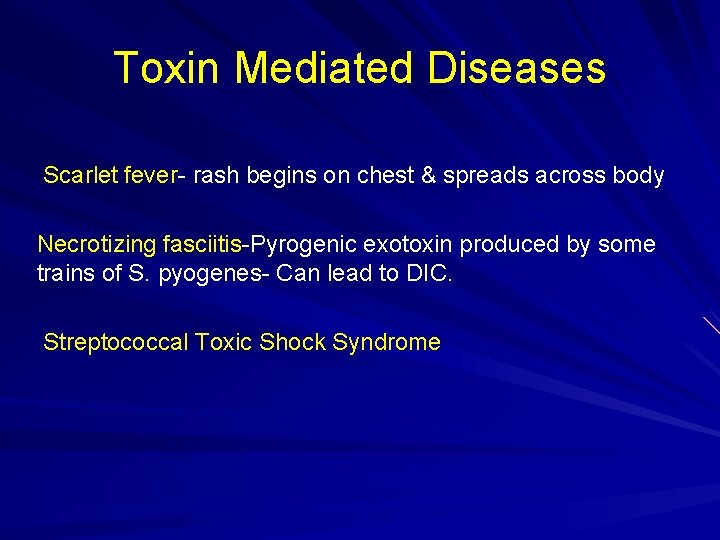 Toxin Mediated Diseases

Scarlet fever- rash begins on chest & spreads across body

Necrotizing fasciitis-Pyrogenic exotoxin produced by some trains of S. pyogenes- Can lead to DIC.

Streptococcal Toxic Shock Syndrome